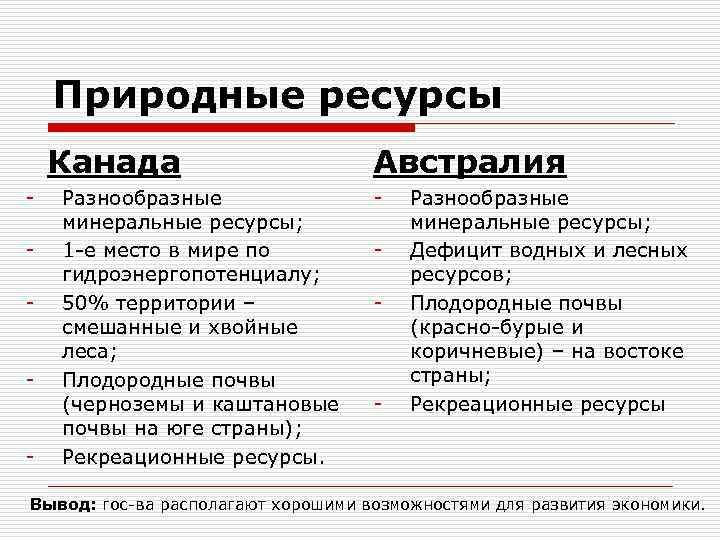 Природные ресурсы

Канада

- Разнообразные минеральные ресурсы;
- 1-е место в мире по гидроэнергопотенциалу;
- 50% территории – смешанные и хвойные леса;
- Плодородные почвы (черноземы и каштановые почвы на юге страны);
- Рекреационные ресурсы.

Австралия

- Разнообразные минеральные ресурсы;
- Дефицит водных и лесных ресурсов;
- Плодородные почвы (красно-бурые и коричневые) – на востоке страны;
- Рекреационные ресурсы

Вывод: гос-ва располагают хорошими возможностями для развития экономики.